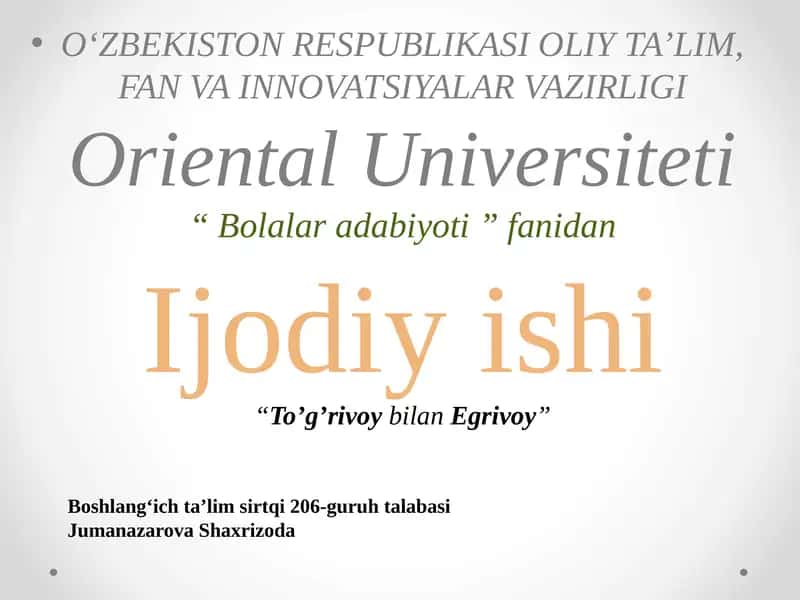 • O‘ZBEKISTON RESPUBLIKASI OLIY TA’LIM, FAN VA INNOVATSIYALAR VAZIRLIGI

Oriental Universiteti

“ Bolalar adabiyoti ” fanidan

Ijodiy ishi

“To’g’rivoy bilan Egrivoy”

Boshlang‘ich ta’lim sirtqi 206-guruh talabasi
Jumanazarova Shaxrizoda